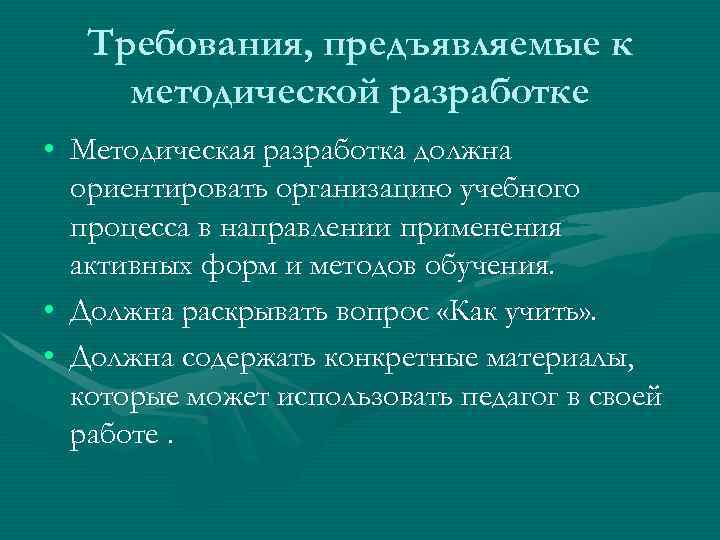 Требования, предъявляемые к методической разработке

• Методическая разработка должна ориентировать организацию учебного процесса в направлении применения активных форм и методов обучения.
• Должна раскрывать вопрос «Как учить».
• Должна содержать конкретные материалы, которые может использовать педагог в своей работе .